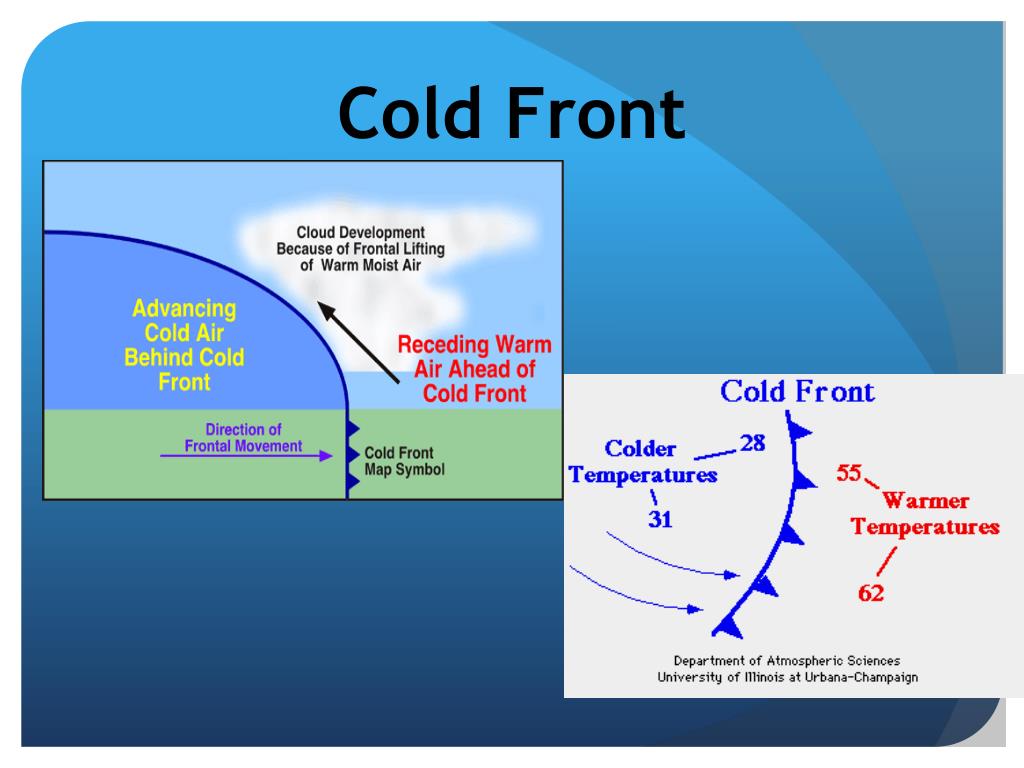 Cold Front

Cloud Development Because of Frontal Lifting of Warm Moist Air

Advancing Cold Air Behind Cold Front

Receding Warm Air Ahead of Cold Front

Direction of Frontal Movement

Cold Front Map Symbol

Cold Front

Colder Temperatures

28

31

55

Warmer Temperatures

62

Department of Atmospheric Sciences
University of Illinois at Urbana-Champaign